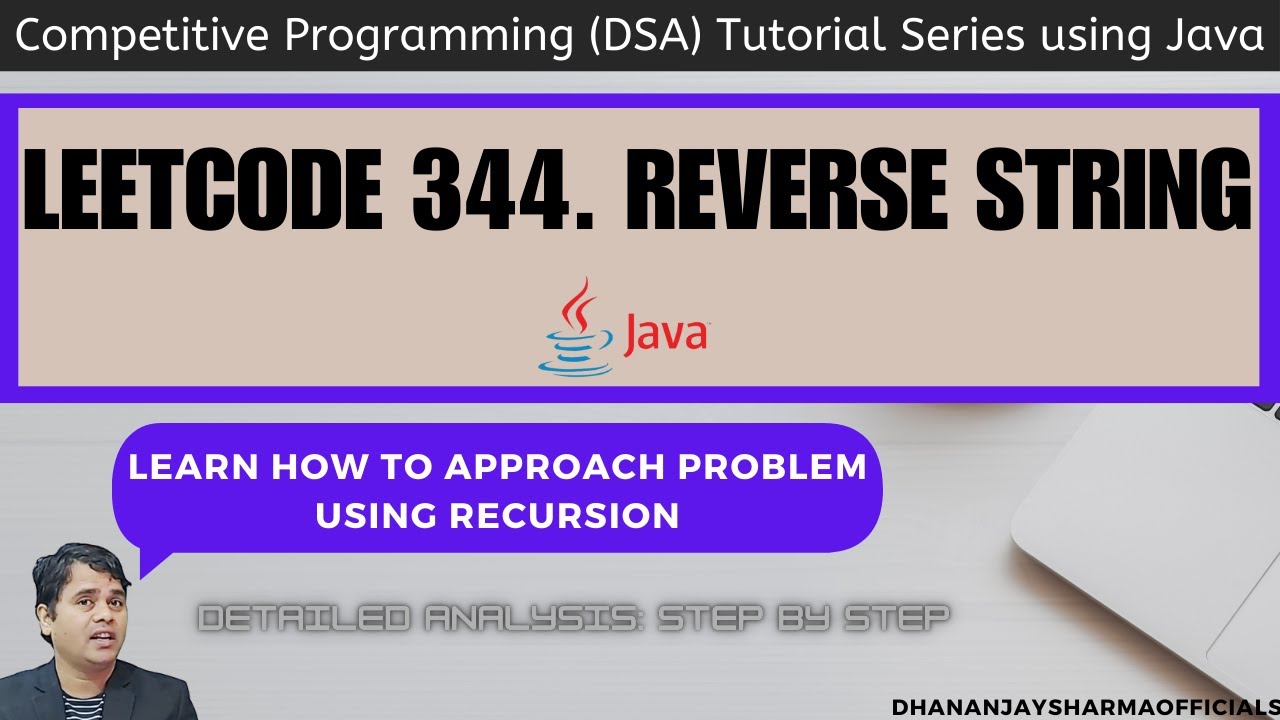 Competitive Programming (DSA) Tutorial Series using Java

LEETCODE 344. REVERSE STRING

Java

LEARN HOW TO APPROACH PROBLEM USING RECURSION

DETAILED ANALYSIS: STEP BY STEP

DHANANJAYSHARMAOFFICIALS